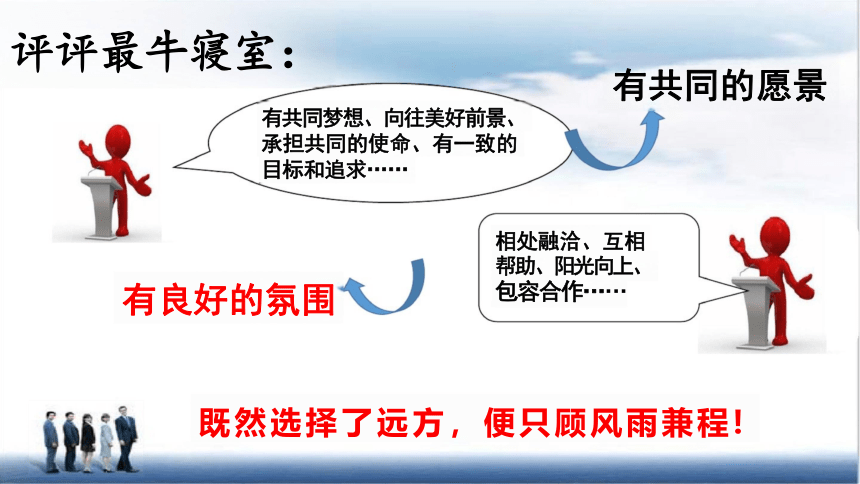 评评最牛寝室：

有共同梦想、向往美好前景、承担共同的使命、有一致的目标和追求……

有共同的愿景

相处融洽、互相帮助、阳光向上、包容合作……

有良好的氛围

既然选择了远方，便只顾风雨兼程！